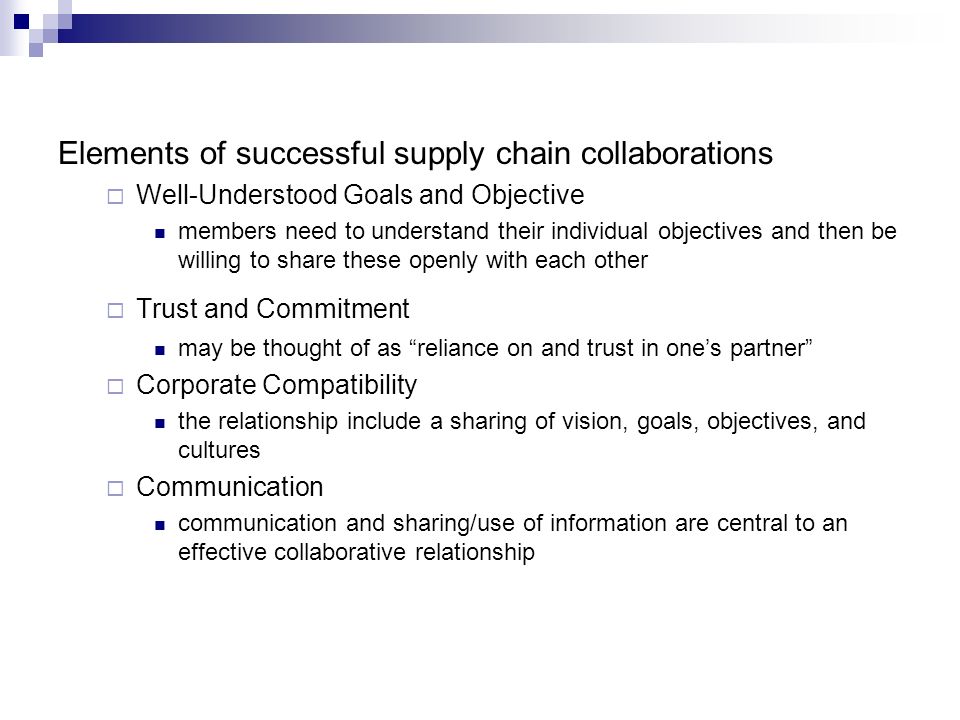 Elements of successful supply chain collaborations

Well-Understood Goals and Objective

members need to understand their individual objectives and then be willing to share these openly with each other

Trust and Commitment

may be thought of as “reliance on and trust in one’s partner”

Corporate Compatibility

the relationship include a sharing of vision, goals, objectives, and cultures

Communication

communication and sharing/use of information are central to an effective collaborative relationship